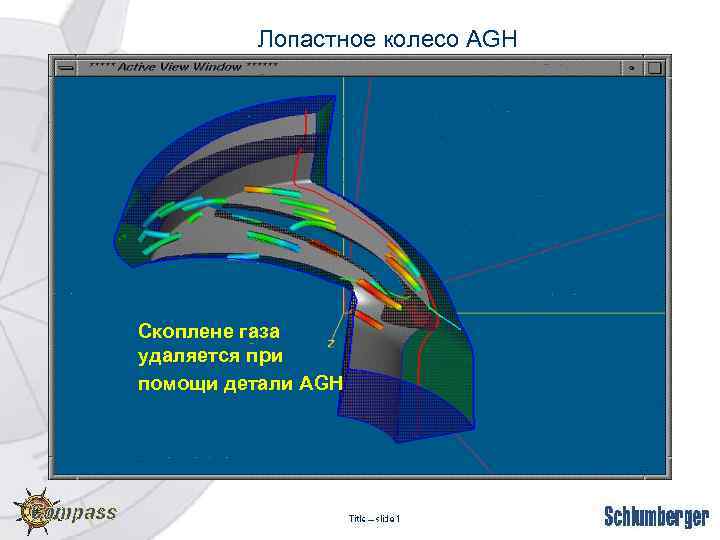 Лопастное колесо AGH

***** Active View Window ******

Скоплене газа удаляется при помощи детали AGH

z

Compass

Title – slide 1

Schlumberger